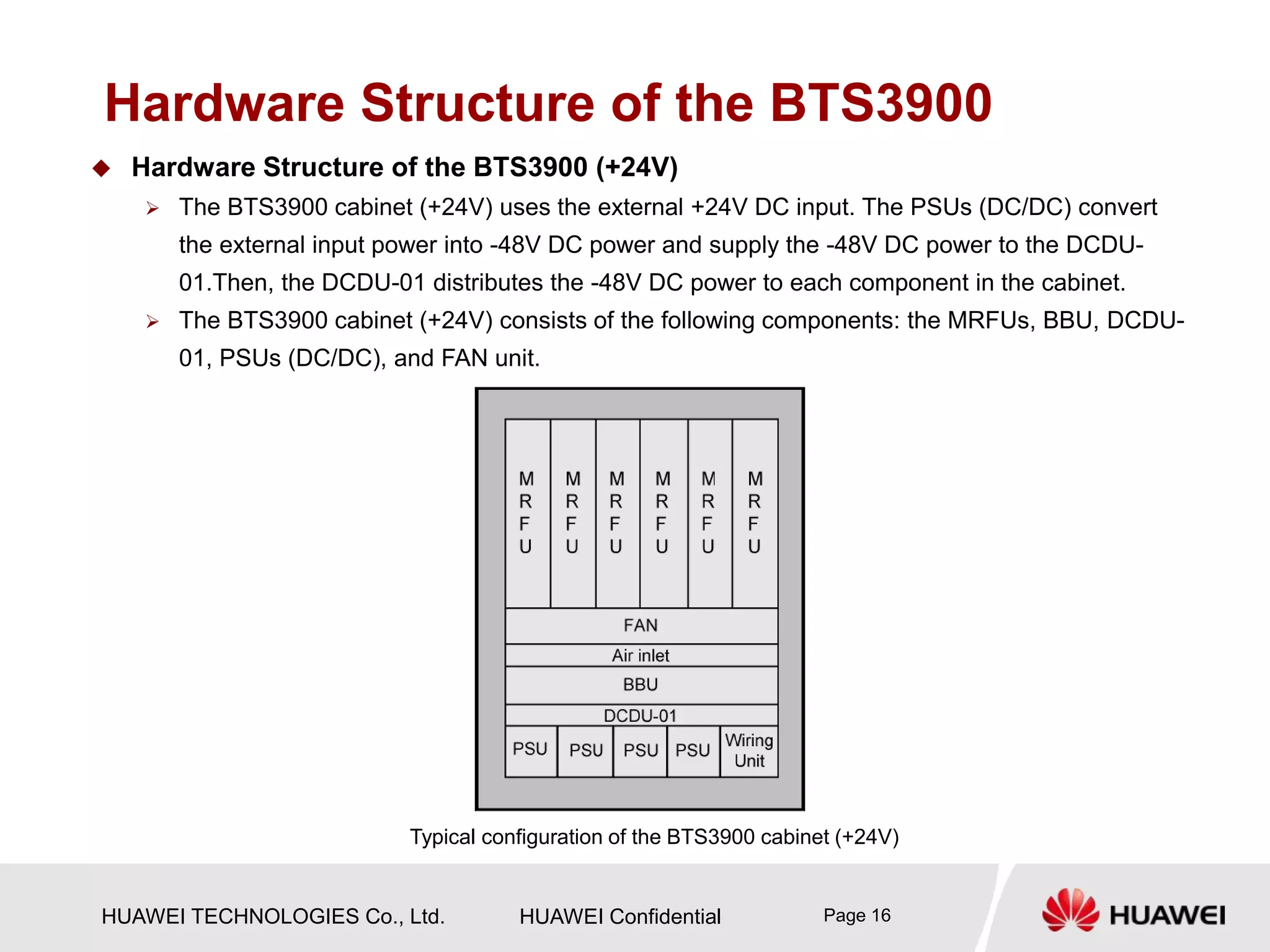 Hardware Structure of the BTS3900

Hardware Structure of the BTS3900 (+24V)

The BTS3900 cabinet (+24V) uses the external +24V DC input. The PSUs (DC/DC) convert the external input power into -48V DC power and supply the -48V DC power to the DCDU-01.Then, the DCDU-01 distributes the -48V DC power to each component in the cabinet.

The BTS3900 cabinet (+24V) consists of the following components: the MRFUs, BBU, DCDU-01, PSUs (DC/DC), and FAN unit.

MRFU MRFU MRFU MRFU MRFU MRFU

FAN

Air inlet

BBU

DCDU-01

PSU PSU PSU PSU Wiring Unit

Typical configuration of the BTS3900 cabinet (+24V)

HUAWEI TECHNOLOGIES Co., Ltd. HUAWEI Confidential Page 16 HUAWEI